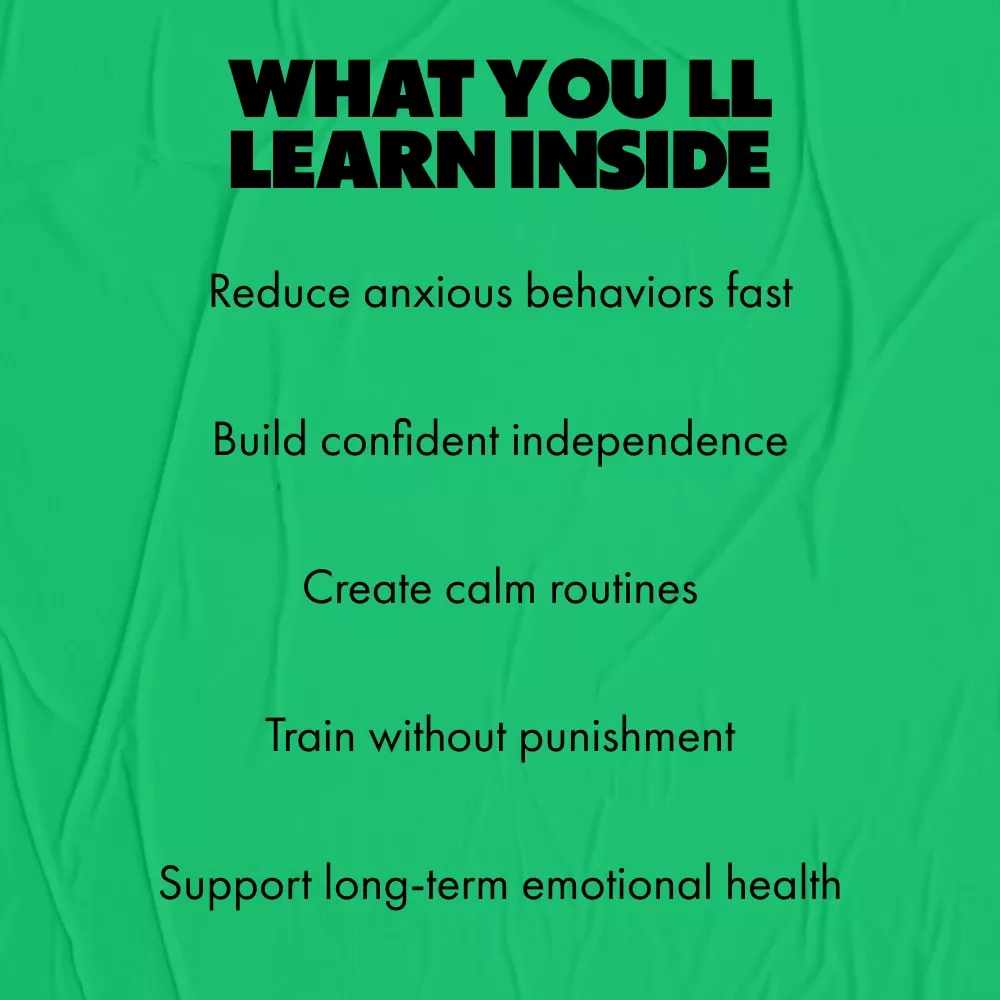 WHAT YOU LL LEARN INSIDE

Reduce anxious behaviors fast

Build confident independence

Create calm routines

Train without punishment

Support long-term emotional health